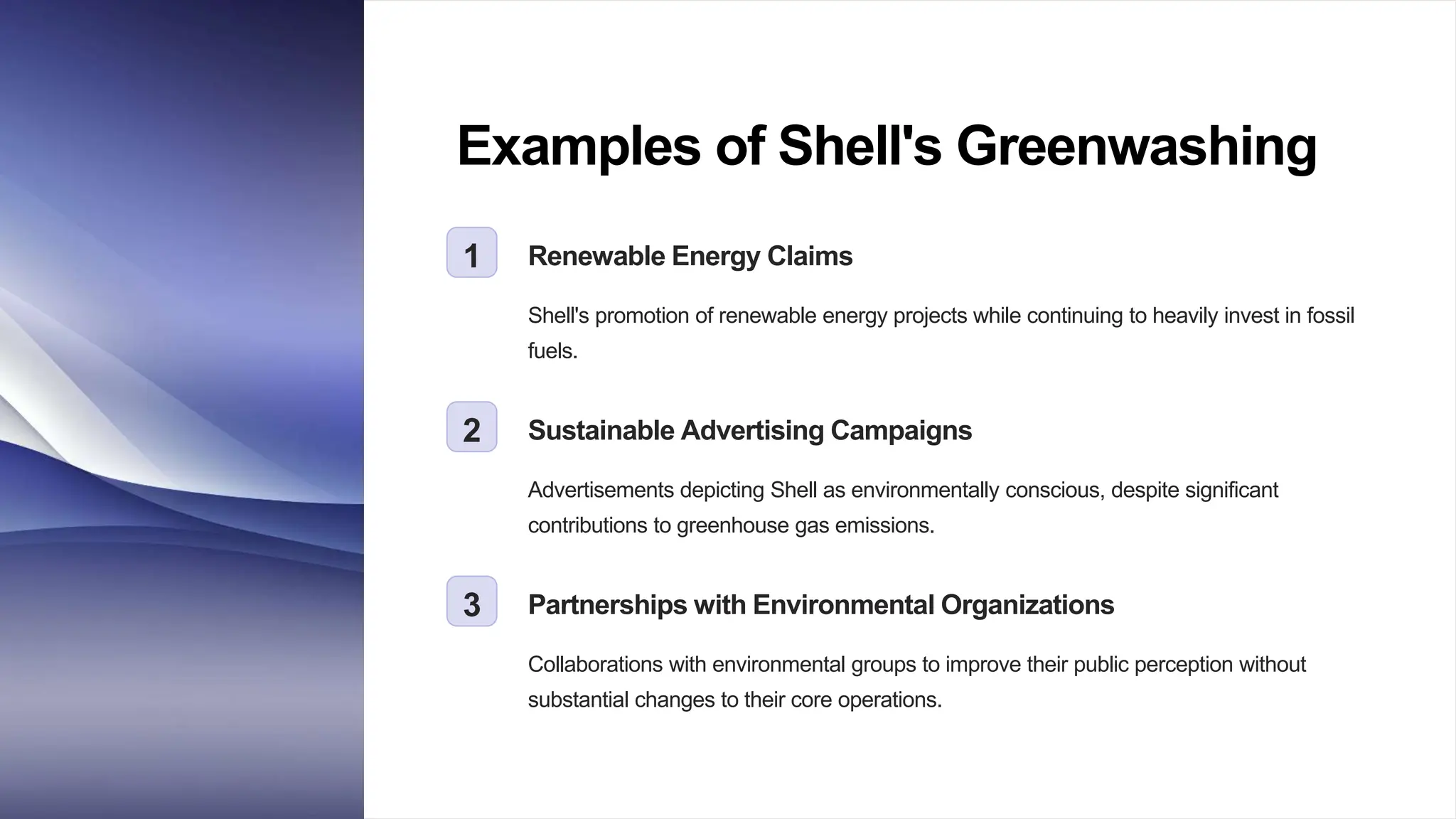 Examples of Shell's Greenwashing

1

Renewable Energy Claims

Shell's promotion of renewable energy projects while continuing to heavily invest in fossil fuels.

2

Sustainable Advertising Campaigns

Advertisements depicting Shell as environmentally conscious, despite significant contributions to greenhouse gas emissions.

3

Partnerships with Environmental Organizations

Collaborations with environmental groups to improve their public perception without substantial changes to their core operations.